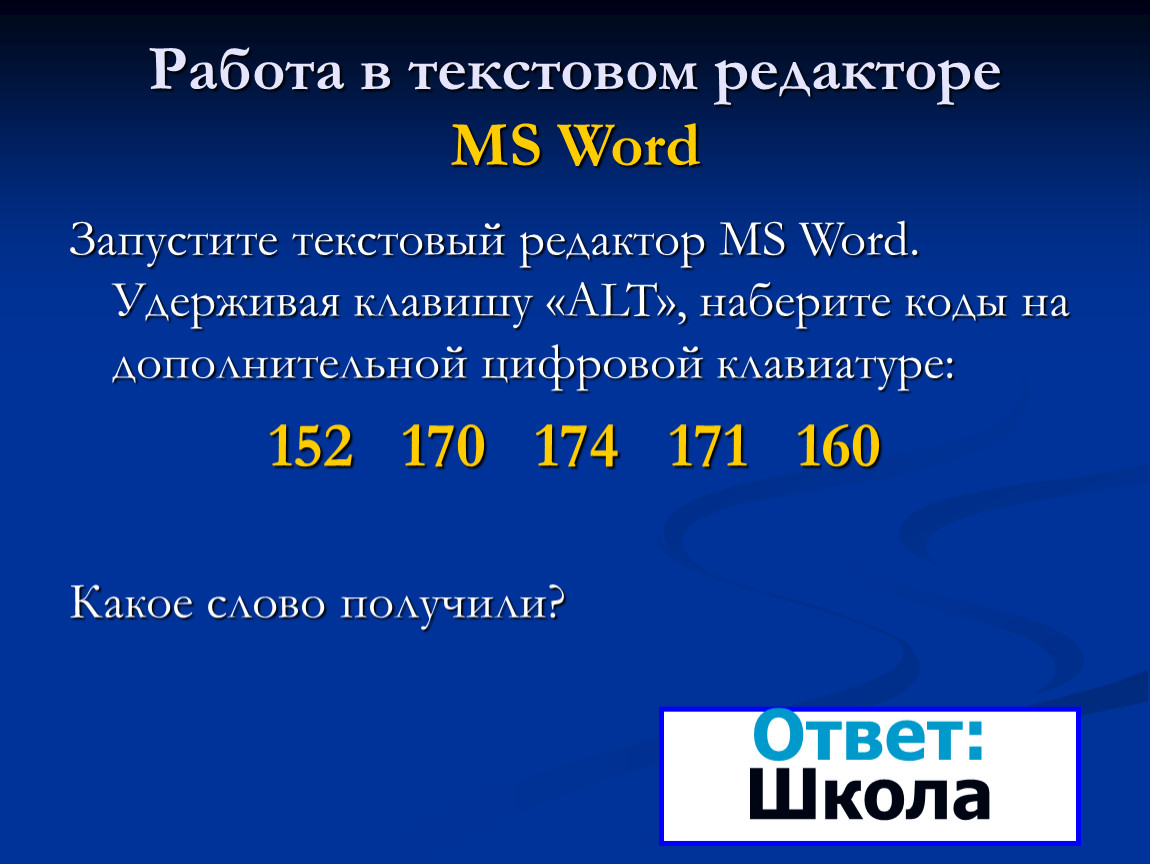 Работа в текстовом редакторе MS Word

Запустите текстовый редактор MS Word. Удерживая клавишу «ALT», наберите коды на дополнительной цифровой клавиатуре:

152 170 174 171 160

Какое слово получили?

Ответ:
Школа